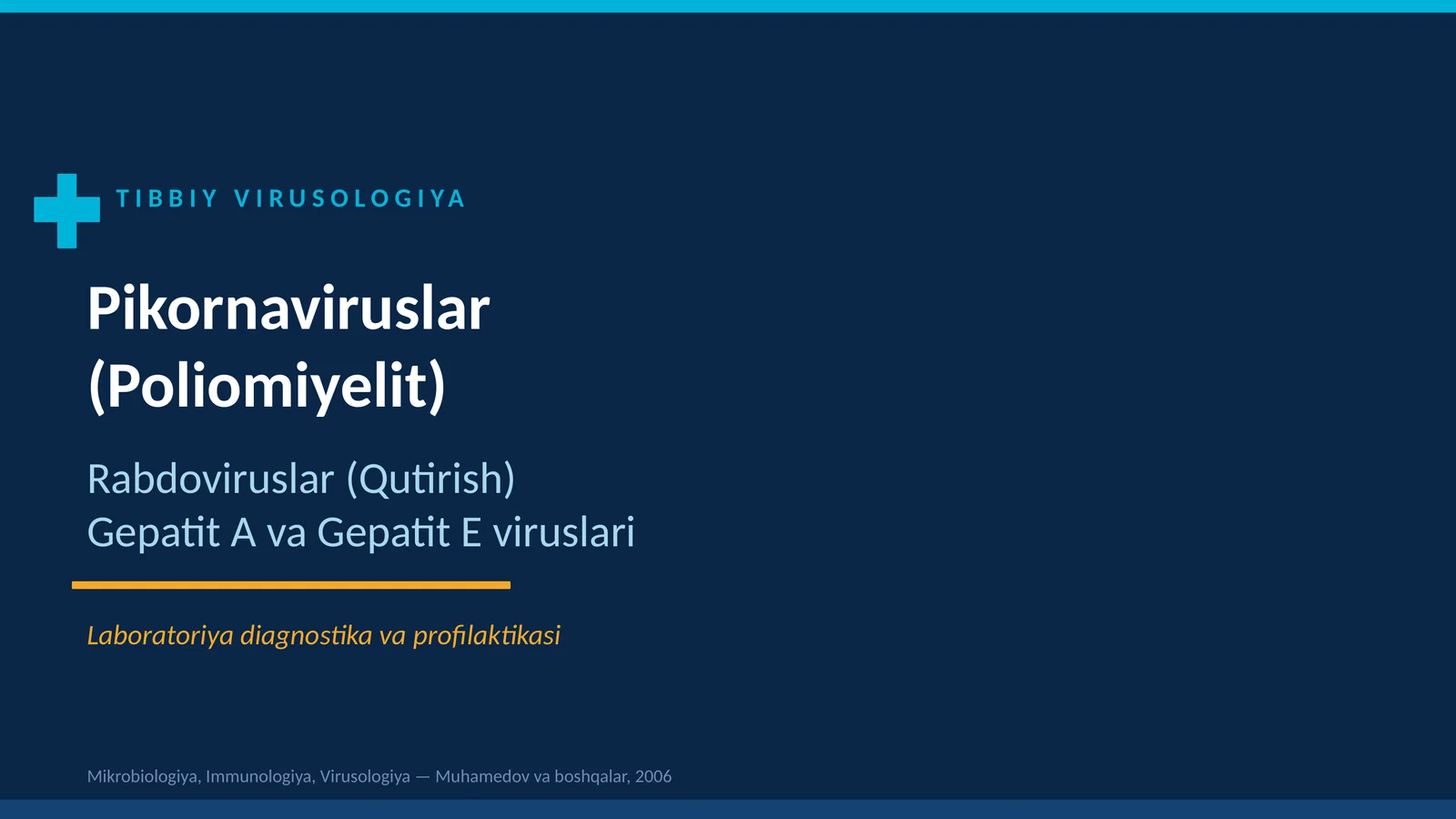 TIBBIY VIRUSOLOGIYA

Pikornaviruslar (Poliomiyelit)

Rabdoviruslar (Qutirish)
Gepatit A va Gepatit E viruslari

Laboratoriya diagnostika va profilaktikasi

Mikrobiologiya, Immunologiya, Virusologiya — Muhamedov va boshqalar, 2006